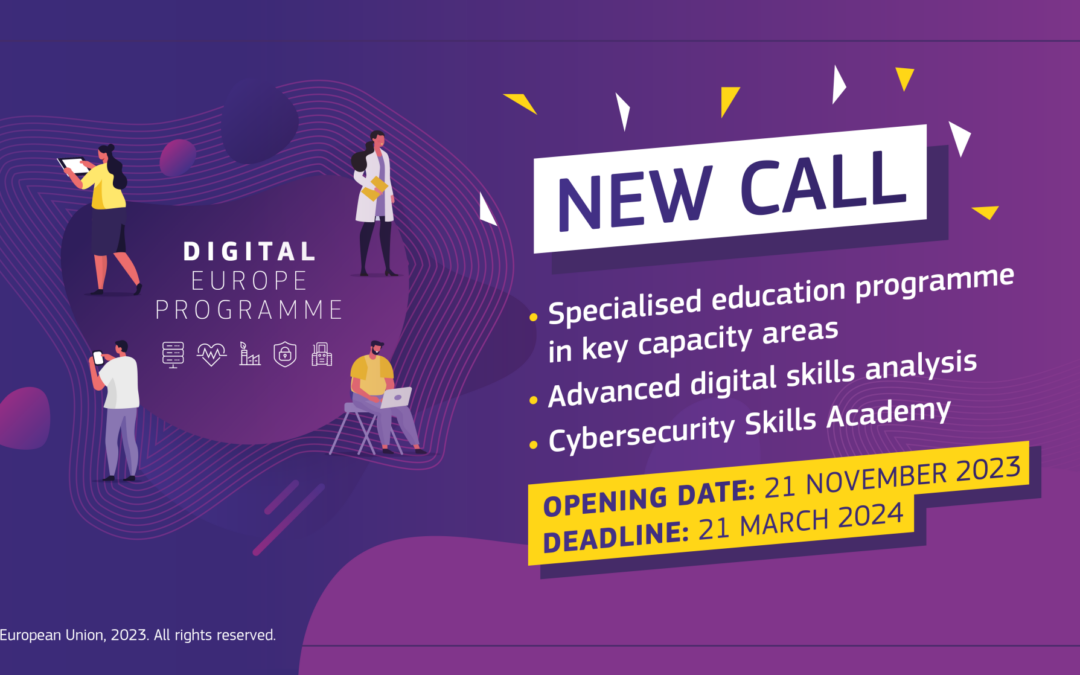 DIGITAL
EUROPE
PROGRAMME

NEW CALL

• Specialised education programme in key capacity areas
• Advanced digital skills analysis
• Cybersecurity Skills Academy

OPENING DATE: 21 NOVEMBER 2023
DEADLINE: 21 MARCH 2024

European Union, 2023. All rights reserved.